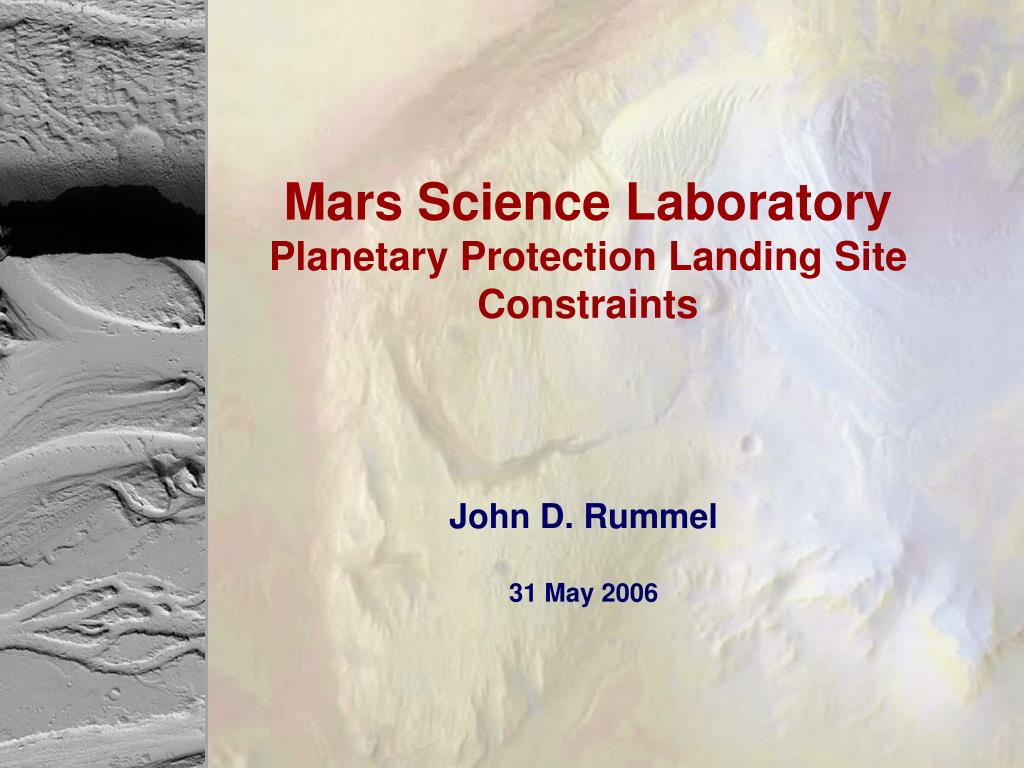 Mars Science Laboratory
Planetary Protection Landing Site Constraints

John D. Rummel

31 May 2006